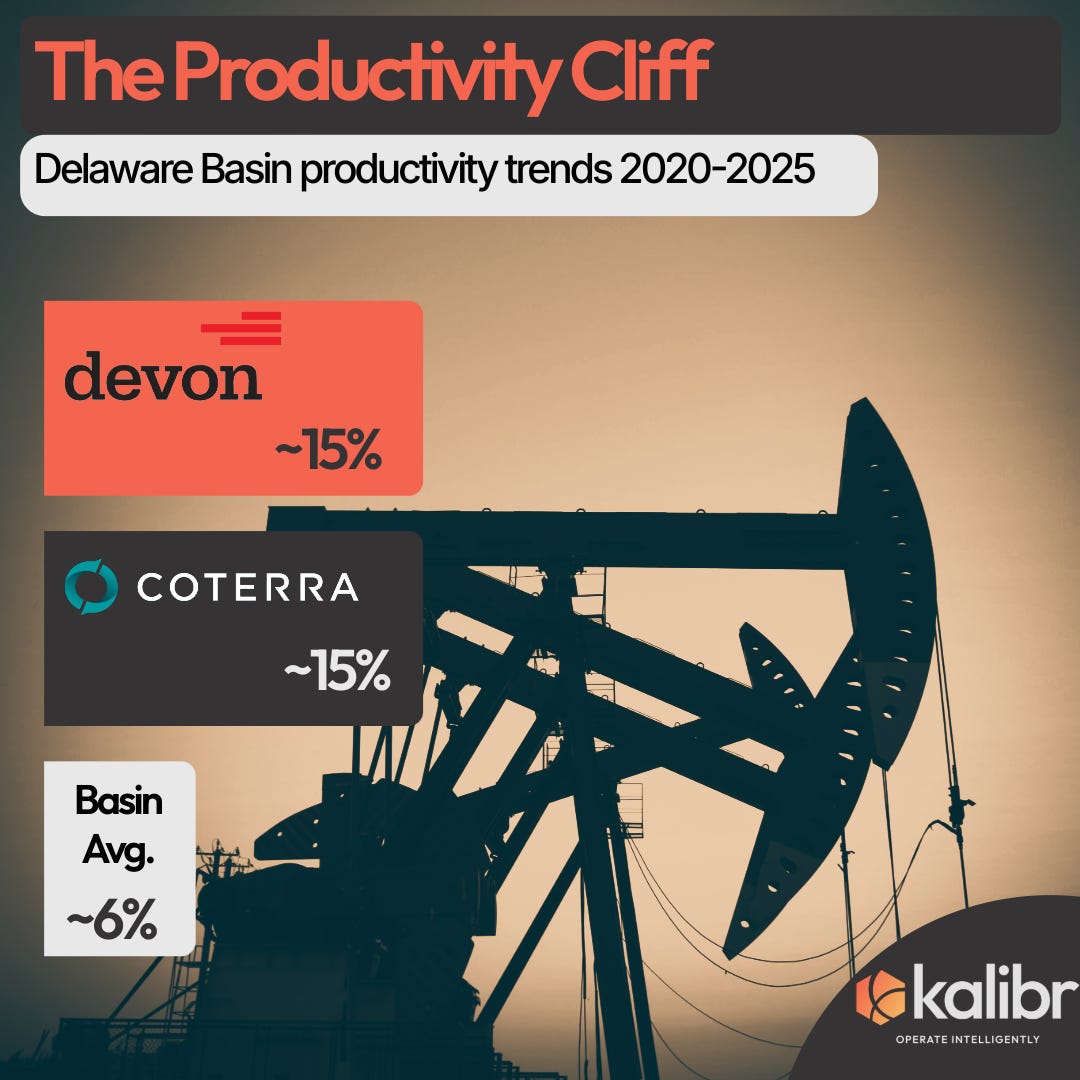 The Productivity Cliff

Delaware Basin productivity trends 2020-2025

devon

~15%

COTERRA

~15%

Basin Avg.

~6%

kalibr

OPERATE INTELLIGENTLY